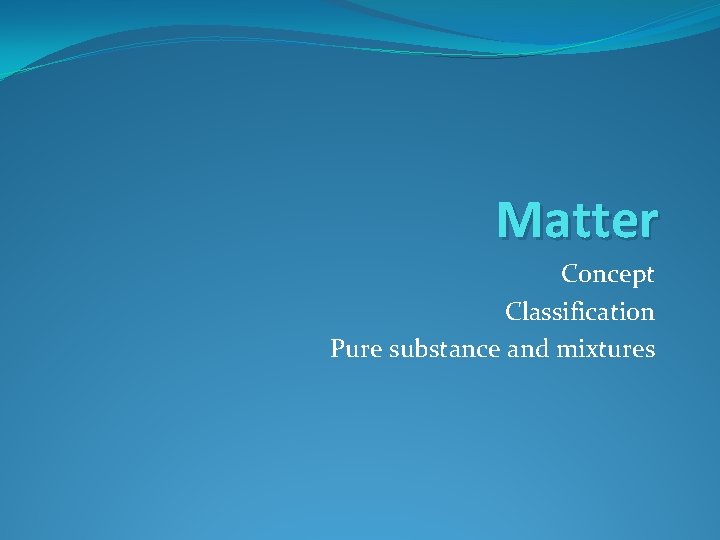 Matter

Concept
Classification
Pure substance and mixtures